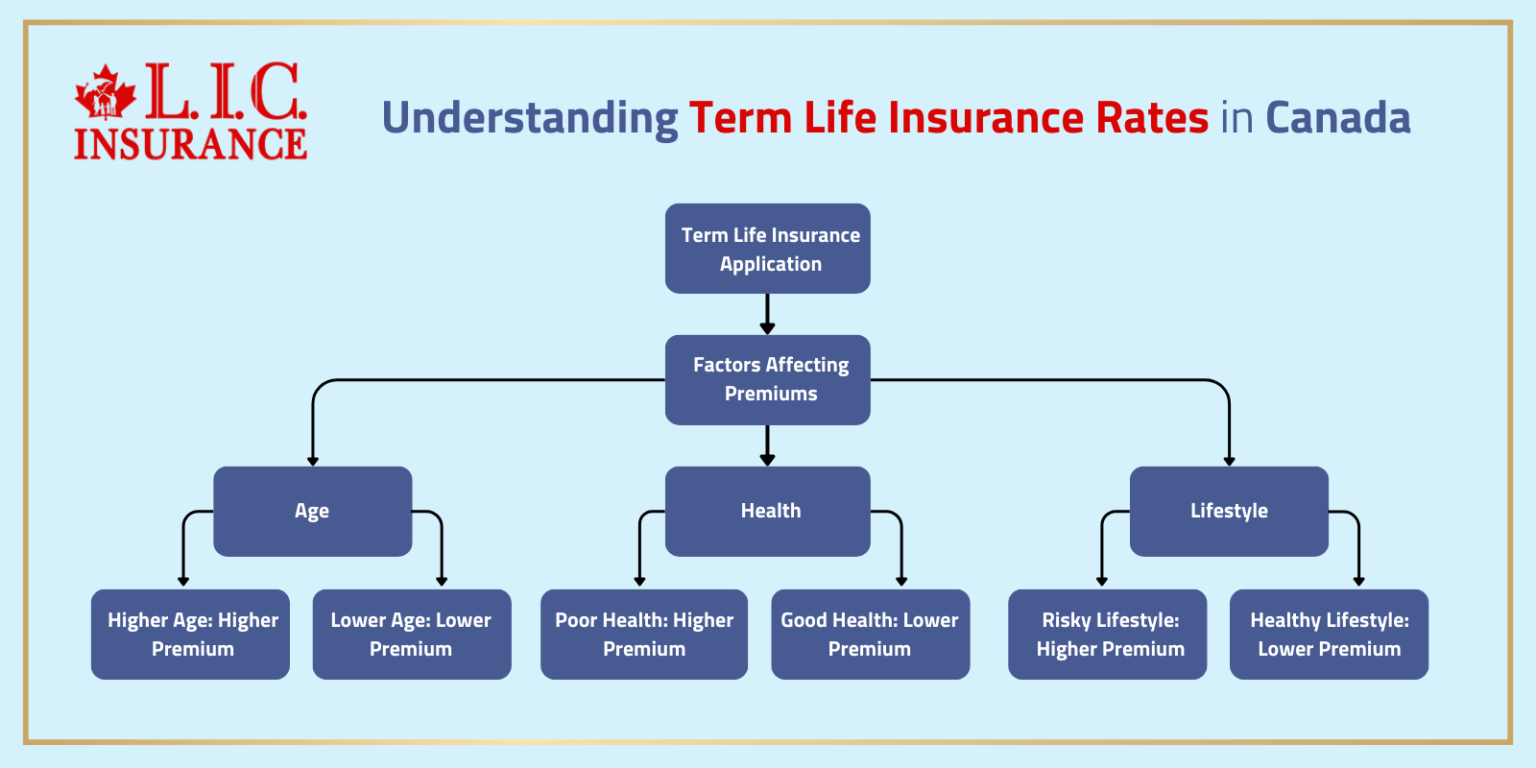 L.I.C. INSURANCE

Understanding Term Life Insurance Rates in Canada

Term Life Insurance Application

Factors Affecting Premiums

Age

Health

Lifestyle

Higher Age: Higher Premium

Lower Age: Lower Premium

Poor Health: Higher Premium

Good Health: Lower Premium

Risky Lifestyle: Higher Premium

Healthy Lifestyle: Lower Premium